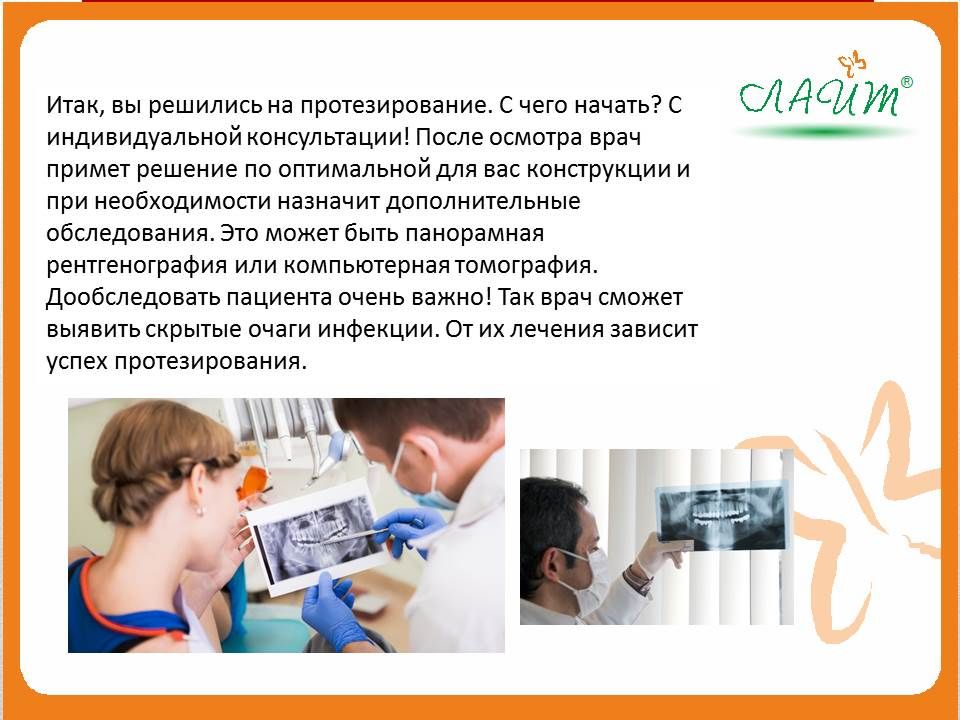 СЛАЙТ®

Итак, вы решились на протезирование. С чего начать? С индивидуальной консультации! После осмотра врач примет решение по оптимальной для вас конструкции и при необходимости назначит дополнительные обследования. Это может быть панорамная рентгенография или компьютерная томография. Дообследовать пациента очень важно! Так врач сможет выявить скрытые очаги инфекции. От их лечения зависит успех протезирования.